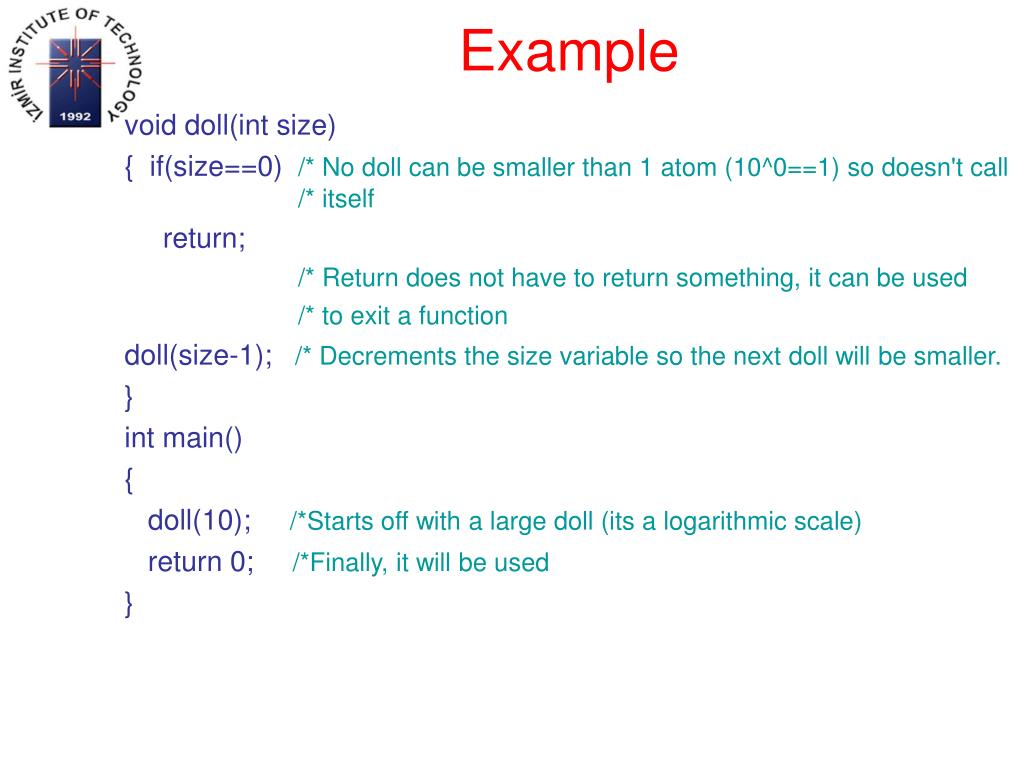 IZMIR INSTITUTE OF TECHNOLOGY
1992

Example

void doll(int size)

{ if(size==0) /* No doll can be smaller than 1 atom (10^0==1) so doesn't call /* itself

return;

/* Return does not have to return something, it can be used

/* to exit a function

doll(size-1); /* Decrements the size variable so the next doll will be smaller.

}

int main()

{

doll(10); /*Starts off with a large doll (its a logarithmic scale)

return 0; /*Finally, it will be used

}